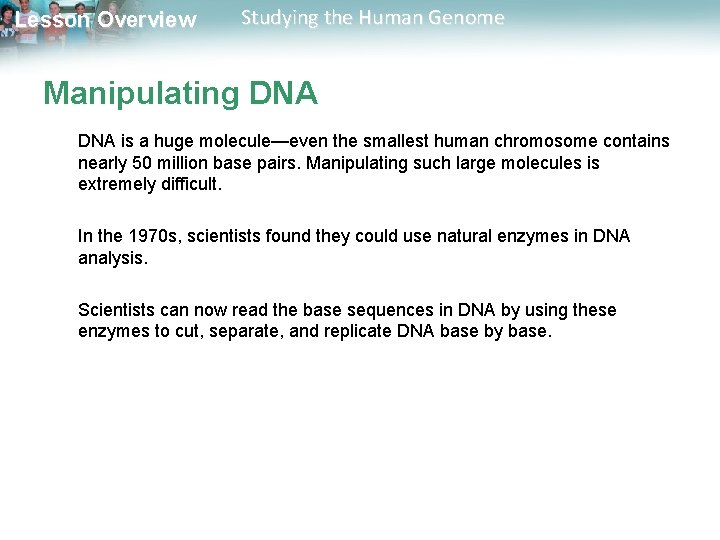 Lesson Overview Studying the Human Genome

Manipulating DNA

DNA is a huge molecule—even the smallest human chromosome contains nearly 50 million base pairs. Manipulating such large molecules is extremely difficult.

In the 1970s, scientists found they could use natural enzymes in DNA analysis.

Scientists can now read the base sequences in DNA by using these enzymes to cut, separate, and replicate DNA base by base.